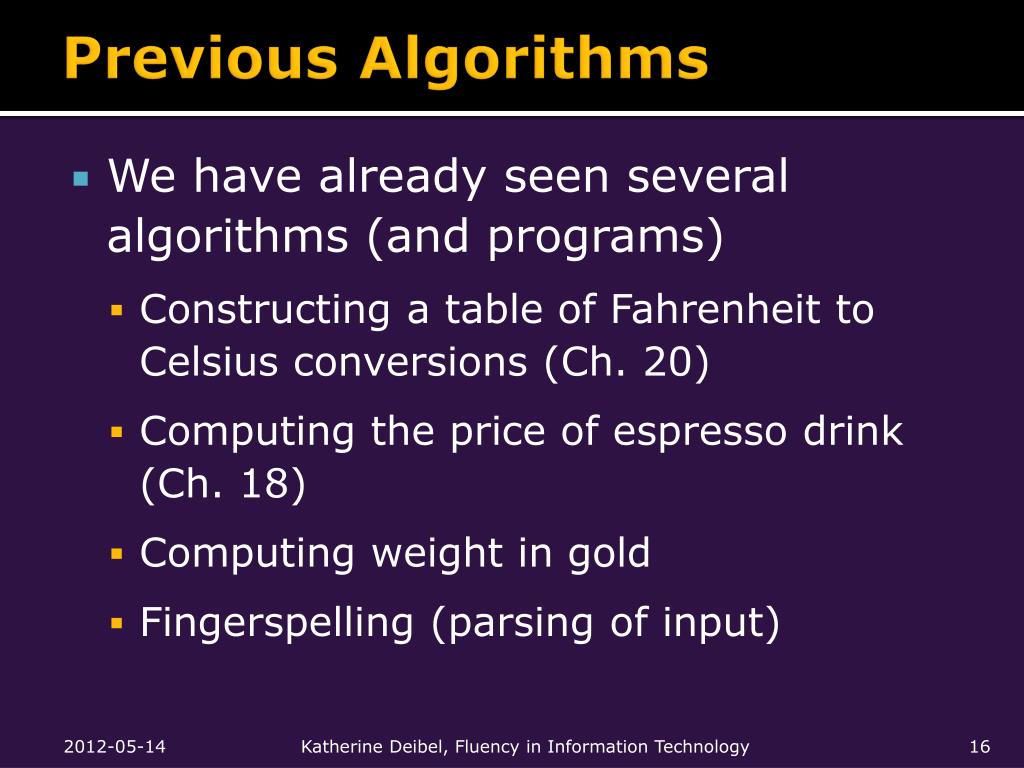 Previous Algorithms

We have already seen several algorithms (and programs)

Constructing a table of Fahrenheit to Celsius conversions (Ch. 20)

Computing the price of espresso drink (Ch. 18)

Computing weight in gold

Fingerspelling (parsing of input)

2012-05-14

Katherine Deibel, Fluency in Information Technology

16